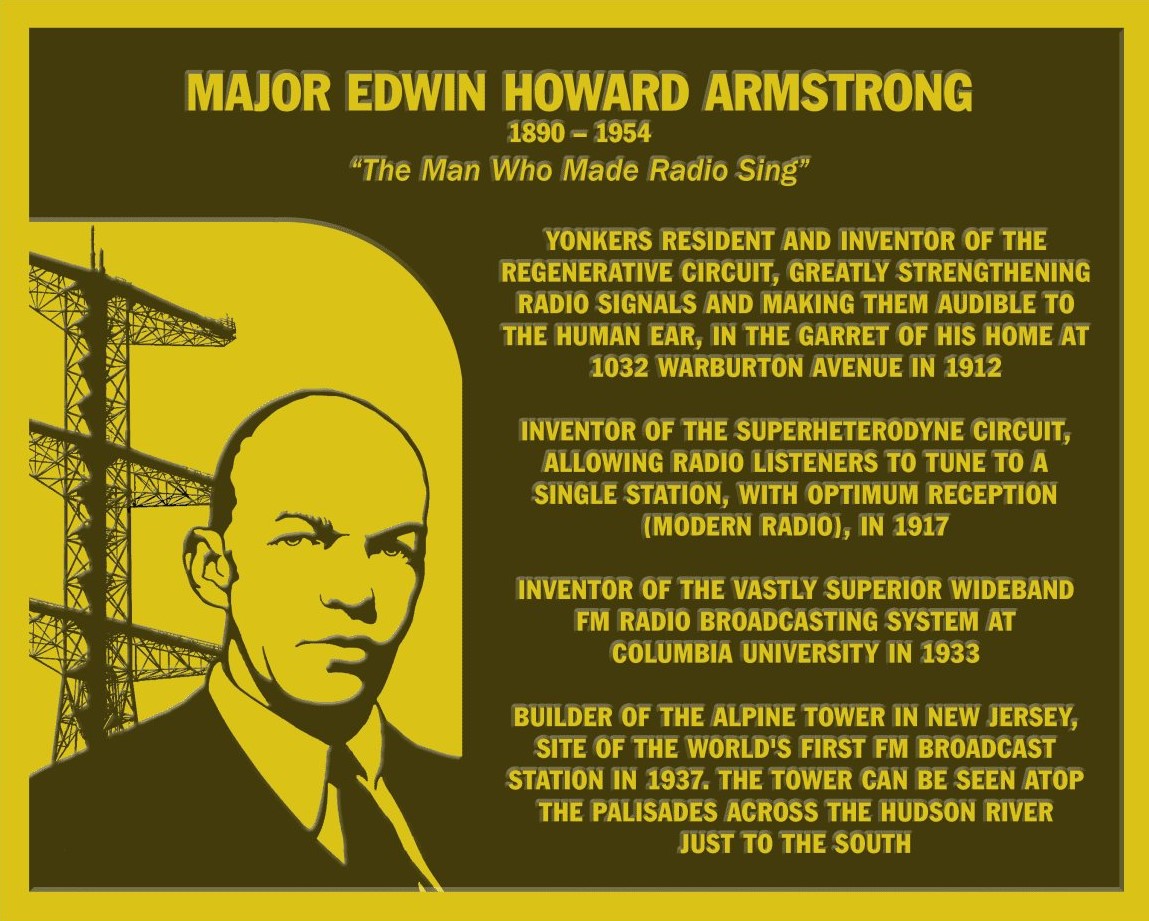 MAJOR EDWIN HOWARD ARMSTRONG
1890 – 1954
"The Man Who Made Radio Sing"

YONKERS RESIDENT AND INVENTOR OF THE REGENERATIVE CIRCUIT, GREATLY STRENGTHENING RADIO SIGNALS AND MAKING THEM AUDIBLE TO THE HUMAN EAR, IN THE GARRET OF HIS HOME AT 1032 WARBURTON AVENUE IN 1912

INVENTOR OF THE SUPERHETERODYNE CIRCUIT, ALLOWING RADIO LISTENERS TO TUNE TO A SINGLE STATION, WITH OPTIMUM RECEPTION (MODERN RADIO), IN 1917

INVENTOR OF THE VASTLY SUPERIOR WIDEBAND FM RADIO BROADCASTING SYSTEM AT COLUMBIA UNIVERSITY IN 1933

BUILDER OF THE ALPINE TOWER IN NEW JERSEY, SITE OF THE WORLD'S FIRST FM BROADCAST STATION IN 1937. THE TOWER CAN BE SEEN ATOP THE PALISADES ACROSS THE HUDSON RIVER JUST TO THE SOUTH